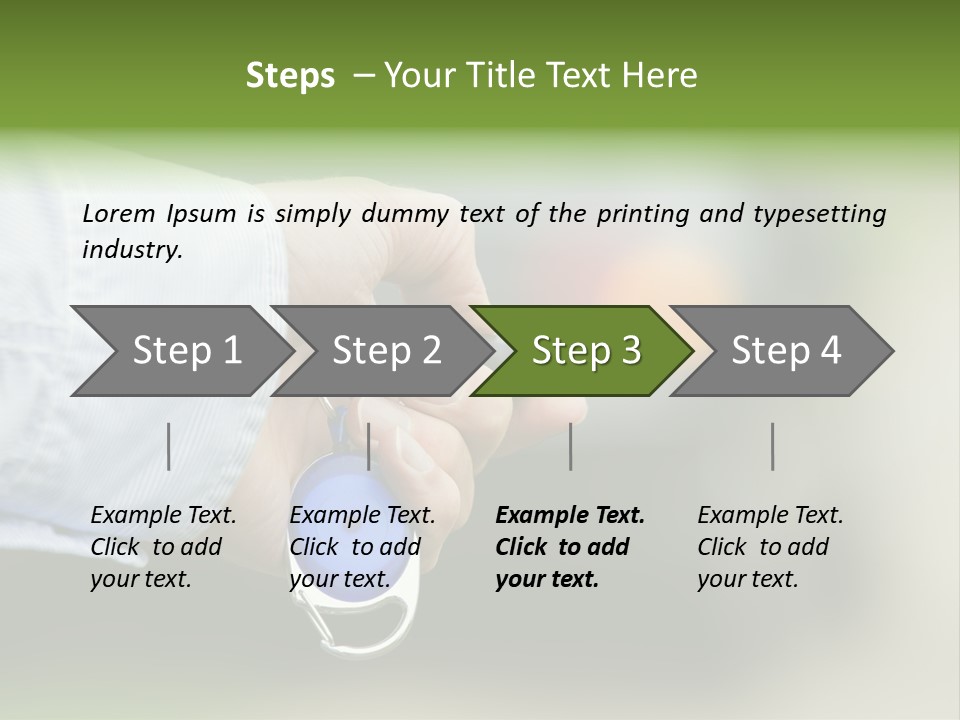 Steps – Your Title Text Here

Lorem Ipsum is simply dummy text of the printing and typesetting industry.

Step 1
Step 2
Step 3
Step 4

Example Text. Click to add your text.

Example Text. Click to add your text.

Example Text. Click to add your text.

Example Text. Click to add your text.